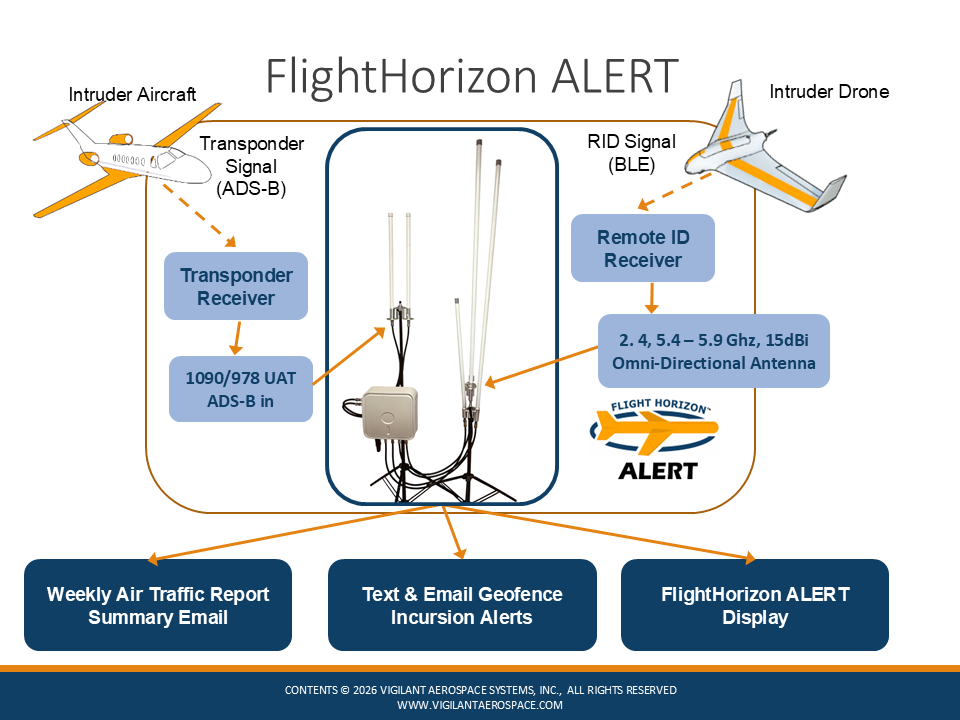 FlightHorizon ALERT

Intruder Aircraft

Transponder Signal (ADS-B)

Transponder Receiver

1090/978 UAT ADS-B in

Intruder Drone

RID Signal (BLE)

Remote ID Receiver

2. 4, 5.4 – 5.9 Ghz, 15dBi Omni-Directional Antenna

FLIGHT HORIZON™
ALERT

Weekly Air Traffic Report Summary Email

Text & Email Geofence Incursion Alerts

FlightHorizon ALERT Display

CONTENTS © 2026 VIGILANT AEROSPACE SYSTEMS, INC., ALL RIGHTS RESERVED
WWW.VIGILANTAEROSPACE.COM